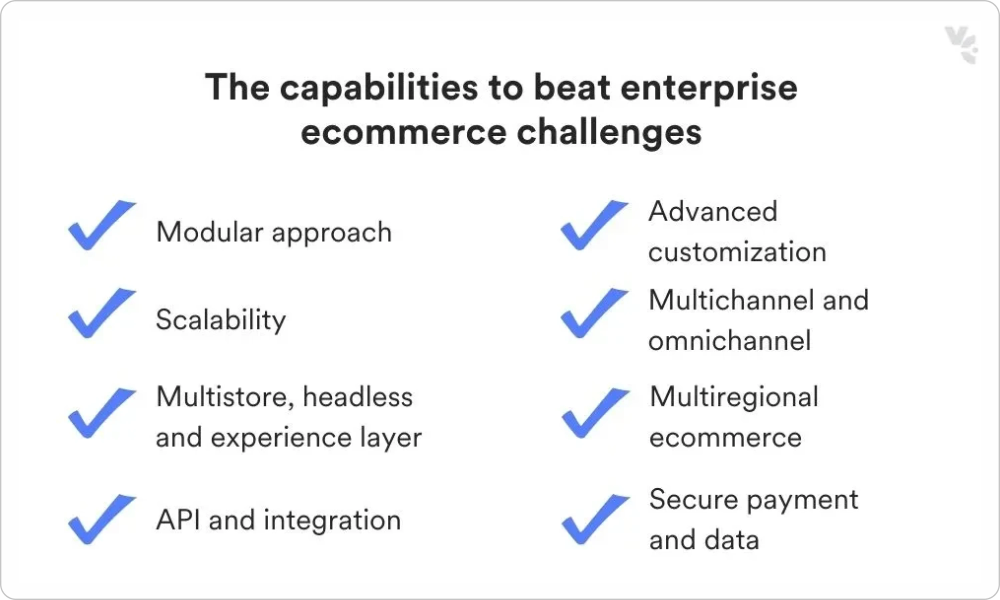 The capabilities to beat enterprise ecommerce challenges

Modular approach

Scalability

Multistore, headless and experience layer

API and integration

Advanced customization

Multichannel and omnichannel

Multiregional ecommerce

Secure payment and data